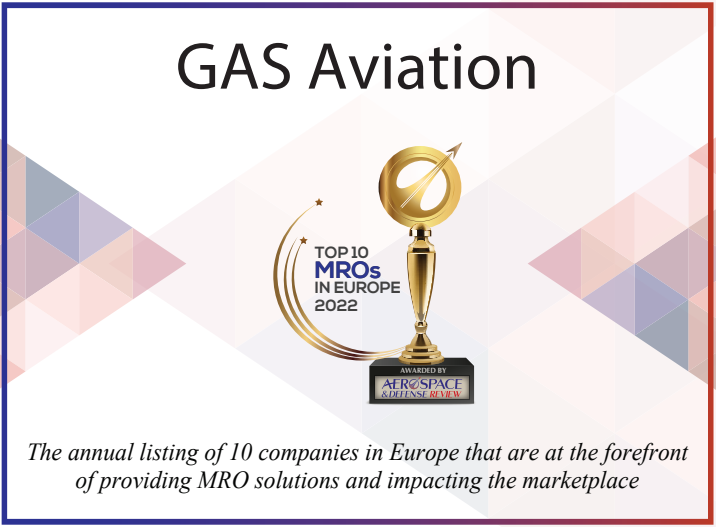 GAS Aviation

TOP 10 MROs IN EUROPE 2022

AWARDED BY

AEROSPACE & DEFENSE REVIEW

The annual listing of 10 companies in Europe that are at the forefront of providing MRO solutions and impacting the marketplace